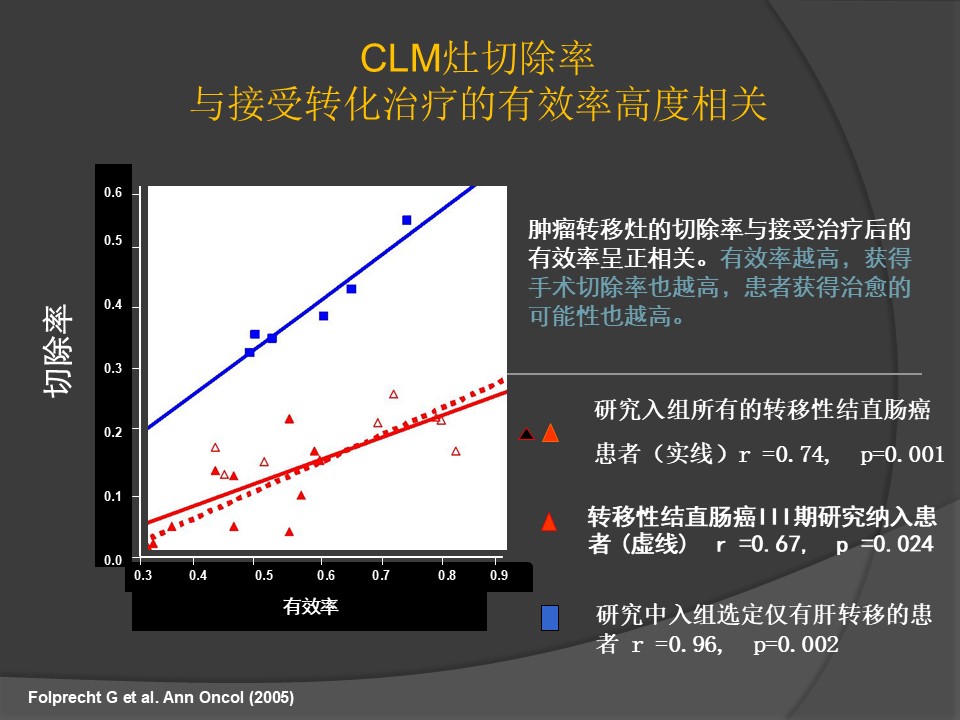 CLM灶切除率
与接受转化治疗的有效率高度相关

切除率

0.6
0.5
0.4
0.3
0.2
0.1
0.0

0.3 0.4 0.5 0.6 0.7 0.8 0.9

有效率

肿瘤转移灶的切除率与接受治疗后的有效率呈正相关。有效率越高，获得手术切除率也越高，患者获得治愈的可能性也越高。

研究入组所有的转移性结直肠癌患者（实线）r =0.74, p=0.001

转移性结直肠癌III期研究纳入患者（虚线） r =0.67, p =0.024

研究中入组选定仅有肝转移的患者 r =0.96, p=0.002

Folprecht G et al. Ann Oncol (2005)